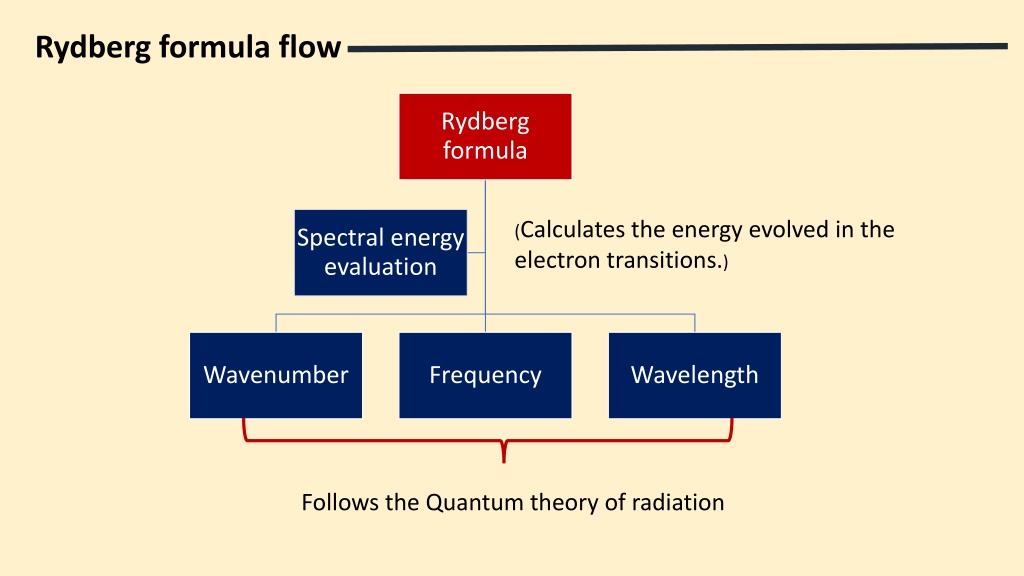 Rydberg formula flow

Rydberg formula

Spectral energy evaluation

(Calculates the energy evolved in the electron transitions.)

Wavenumber

Frequency

Wavelength

Follows the Quantum theory of radiation